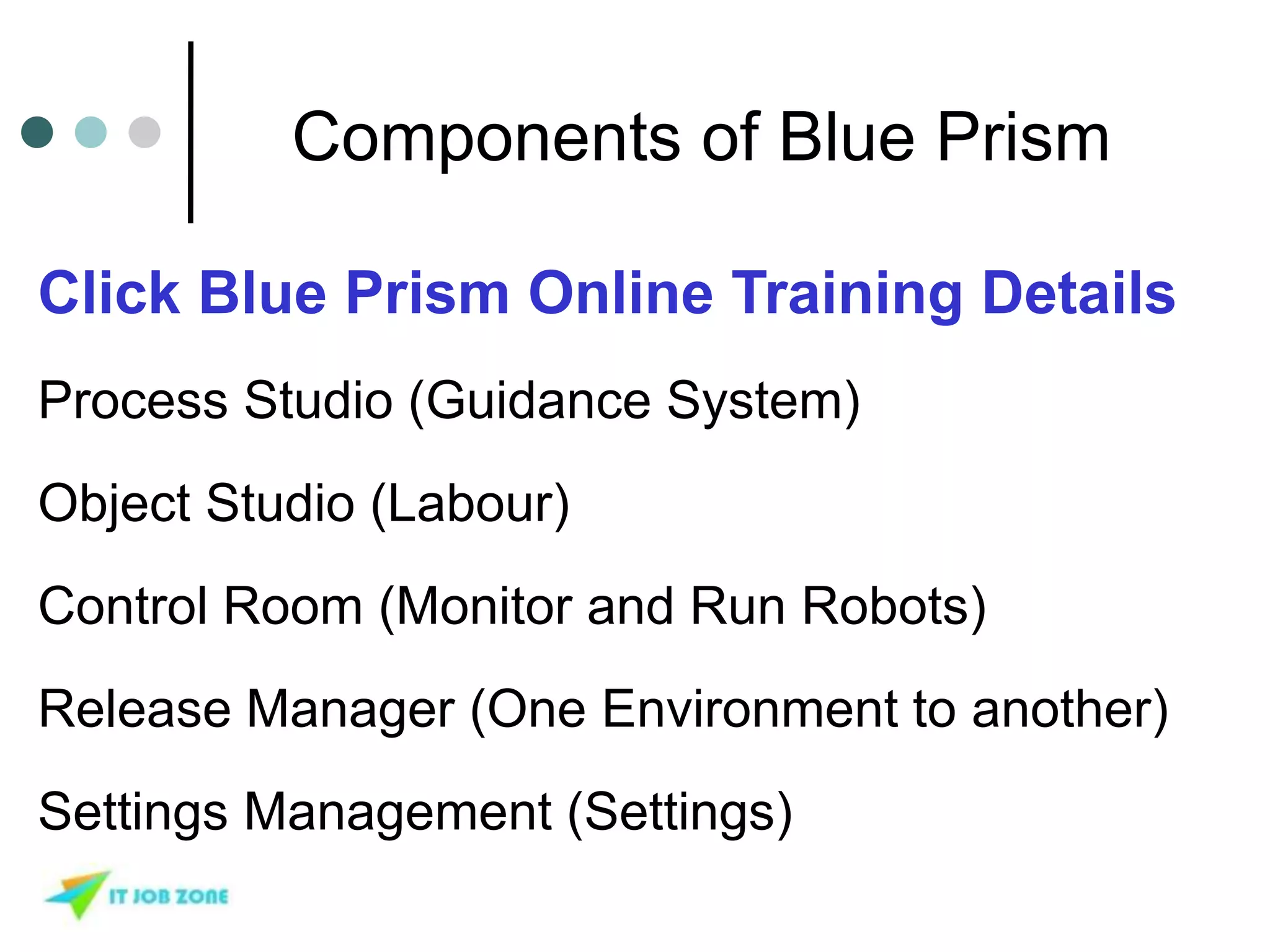 Components of Blue Prism

Click Blue Prism Online Training Details

Process Studio (Guidance System)

Object Studio (Labour)

Control Room (Monitor and Run Robots)

Release Manager (One Environment to another)

Settings Management (Settings)

IT JOB ZONE